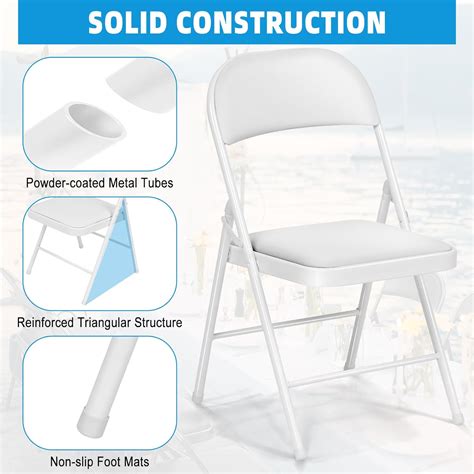 SOLID CONSTRUCTION

Powder-coated Metal Tubes

Reinforced Triangular Structure

Non-slip Foot Mats